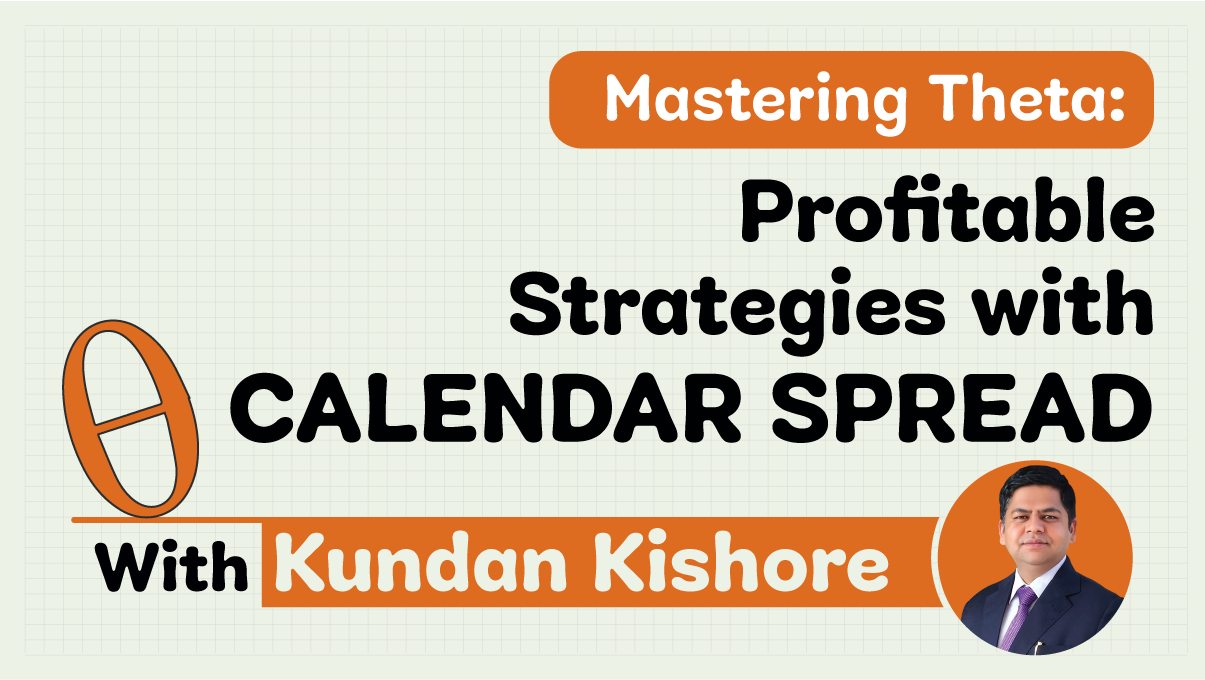 Mastering Theta:

Profitable Strategies with CALENDAR SPREAD

$\theta$

With Kundan Kishore